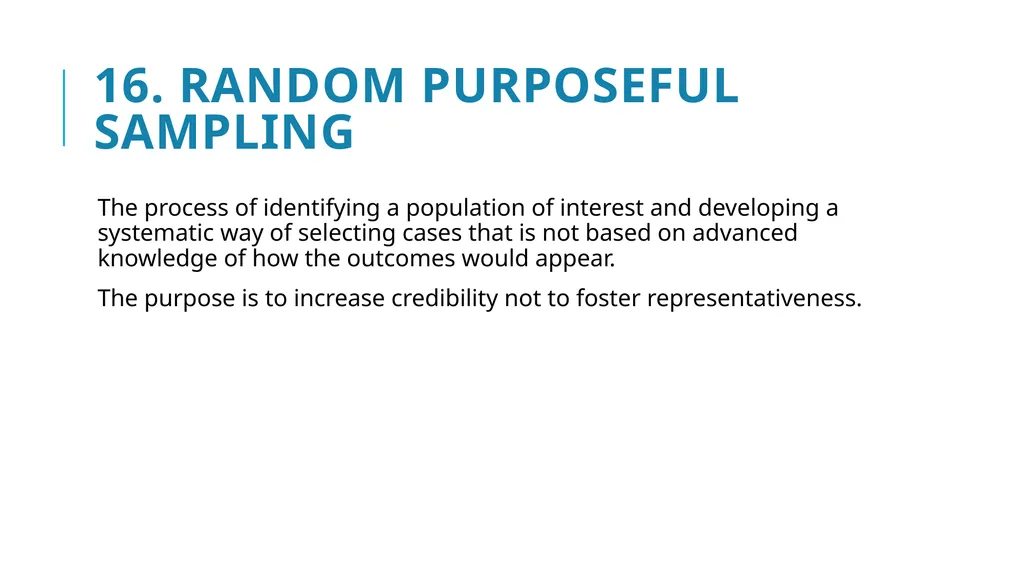 16. RANDOM PURPOSEFUL SAMPLING

The process of identifying a population of interest and developing a systematic way of selecting cases that is not based on advanced knowledge of how the outcomes would appear.

The purpose is to increase credibility not to foster representativeness.